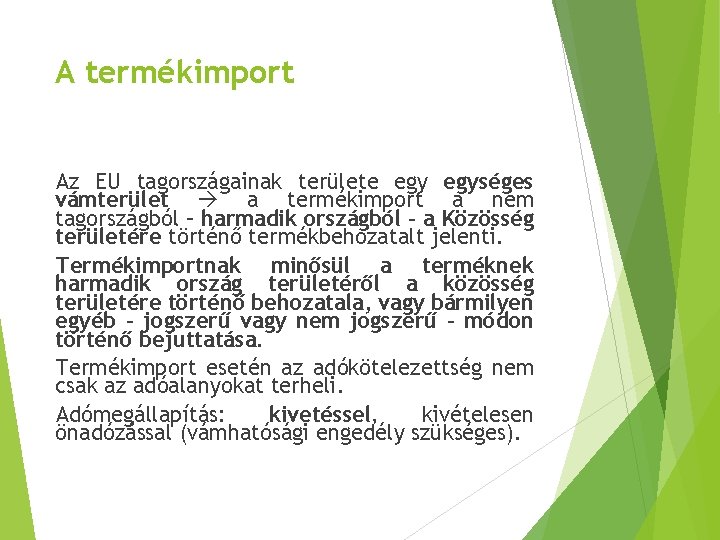 A termékimport

Az EU tagországainak területe egy egységes vámterület → a termékimport a nem tagországból – harmadik országból – a Közösség területére történő termékbehozatalt jelenti.

Termékimportnak minősül a terméknek harmadik ország területéről a közösség területére történő behozatala, vagy bármilyen egyéb – jogszerű vagy nem jogszerű – módon történő bejuttatása.

Termékimport esetén az adókötelezettség nem csak az adóalanyokat terheli.

Adómegállapítás: kivetéssel, kivételesen önadózással (vámhatósági engedély szükséges).